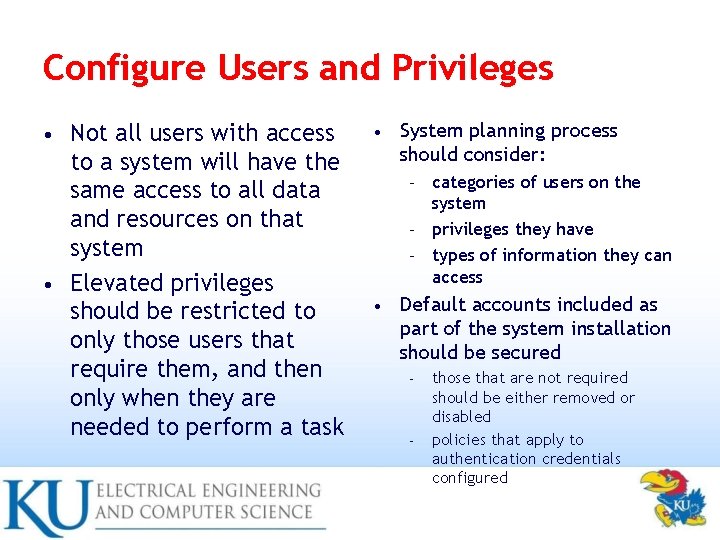 Configure Users and Privileges

• Not all users with access to a system will have the same access to all data and resources on that system

• Elevated privileges should be restricted to only those users that require them, and then only when they are needed to perform a task

• System planning process should consider:
- categories of users on the system
- privileges they have
- types of information they can access

• Default accounts included as part of the system installation should be secured
- those that are not required should be either removed or disabled
- policies that apply to authentication credentials configured

KU ELECTRICAL ENGINEERING AND COMPUTER SCIENCE

KU